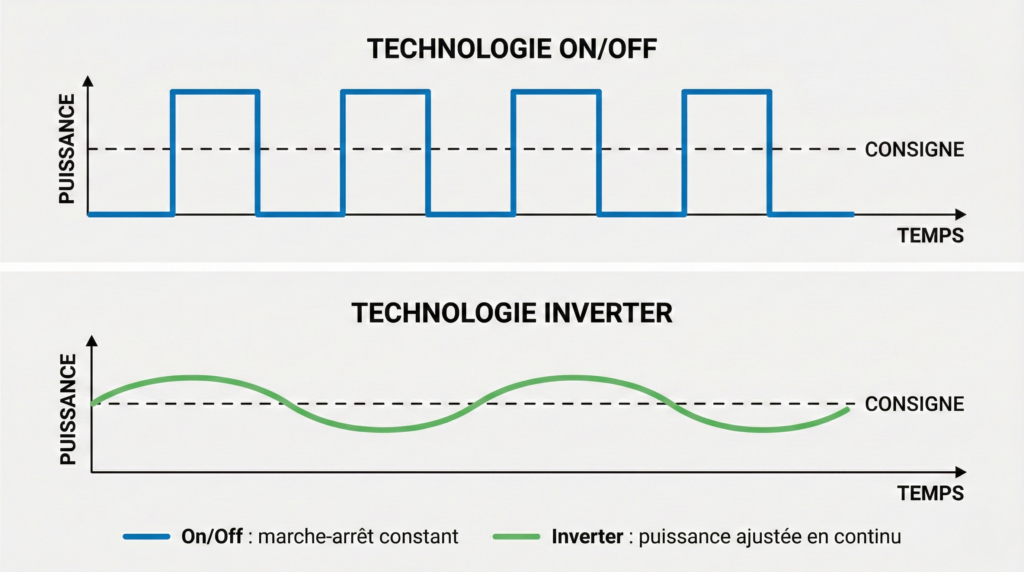 TECHNOLOGIE ON/OFF

PUISSANCE

CONSIGNE

TEMPS

TECHNOLOGIE INVERTER

PUISSANCE

CONSIGNE

TEMPS

On/Off : marche-arrêt constant

Inverter : puissance ajustée en continu